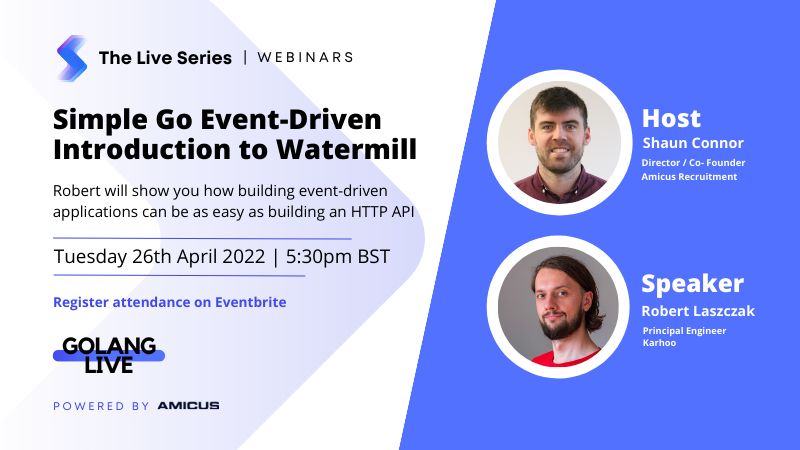 The Live Series | WEBINARS

Simple Go Event-Driven Introduction to Watermill

Robert will show you how building event-driven applications can be as easy as building an HTTP API

Tuesday 26th April 2022 | 5:30pm BST

Register attendance on Eventbrite

GOLANG LIVE

POWERED BY AMICUS

Host
Shaun Connor
Director / Co- Founder
Amicus Recruitment

Speaker
Robert Laszczak
Principal Engineer
Karhoo